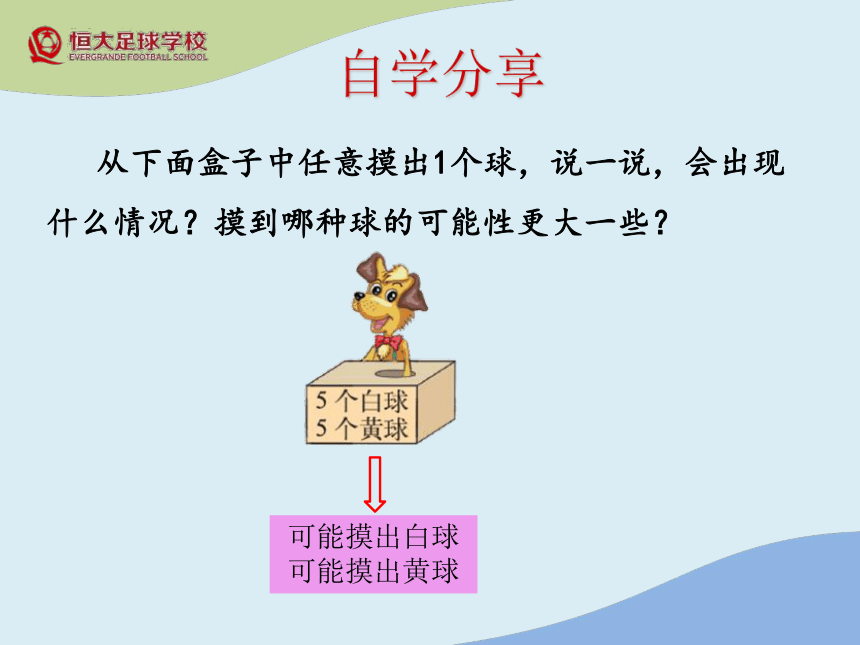 恒大足球学校
EVERGRANDE FOOTBALL SCHOOL

自学分享

从下面盒子中任意摸出1个球，说一说，会出现什么情况？摸到哪种球的可能性更大一些？

5 个白球
5 个黄球

可能摸出白球
可能摸出黄球